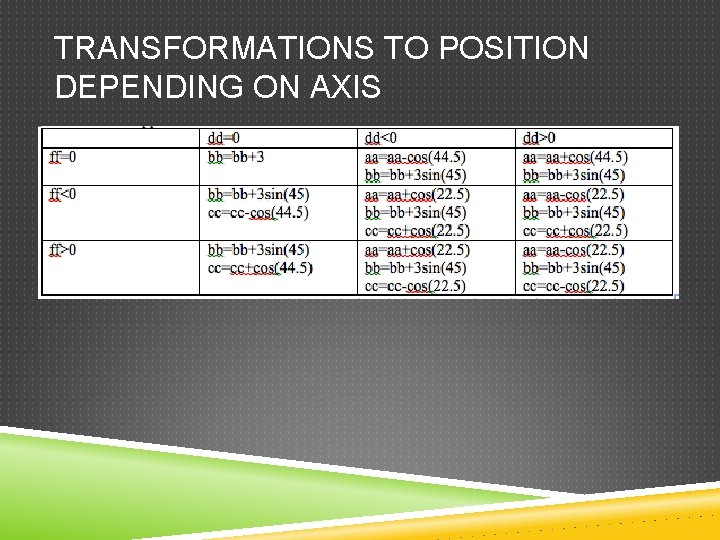 TRANSFORMATIONS TO POSITION DEPENDING ON AXIS

| | dd=0 | dd<0 | dd>0 |
|---|---|---|---|
| ff=0 | bb=bb+3 | aa=aa-cos(44.5) bb=bb+3sin(45) | aa=aa+cos(44.5) bb=bb+3sin(45) |
| ff<0 | bb=bb+3sin(45) cc=cc-cos(44.5) | aa=aa+cos(22.5) bb=bb+3sin(45) cc=cc+cos(22.5) | aa=aa-cos(22.5) bb=bb+3sin(45) cc=cc+cos(22.5) |
| ff>0 | bb=bb+3sin(45) cc=cc+cos(44.5) | aa=aa+cos(22.5) bb=bb+3sin(45) cc=cc-cos(22.5) | aa=aa-cos(22.5) bb=bb+3sin(45) cc=cc-cos(22.5) |